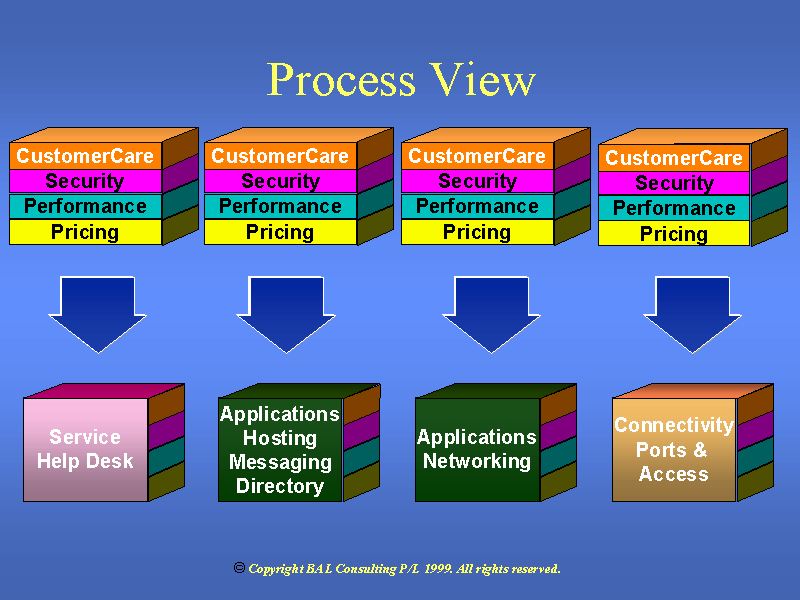 Process View

CustomerCare
Security
Performance
Pricing

CustomerCare
Security
Performance
Pricing

CustomerCare
Security
Performance
Pricing

CustomerCare
Security
Performance
Pricing

Service Help Desk

Applications Hosting Messaging Directory

Applications Networking

Connectivity Ports & Access

© Copyright BAL Consulting P/L 1999. All rights reserved.